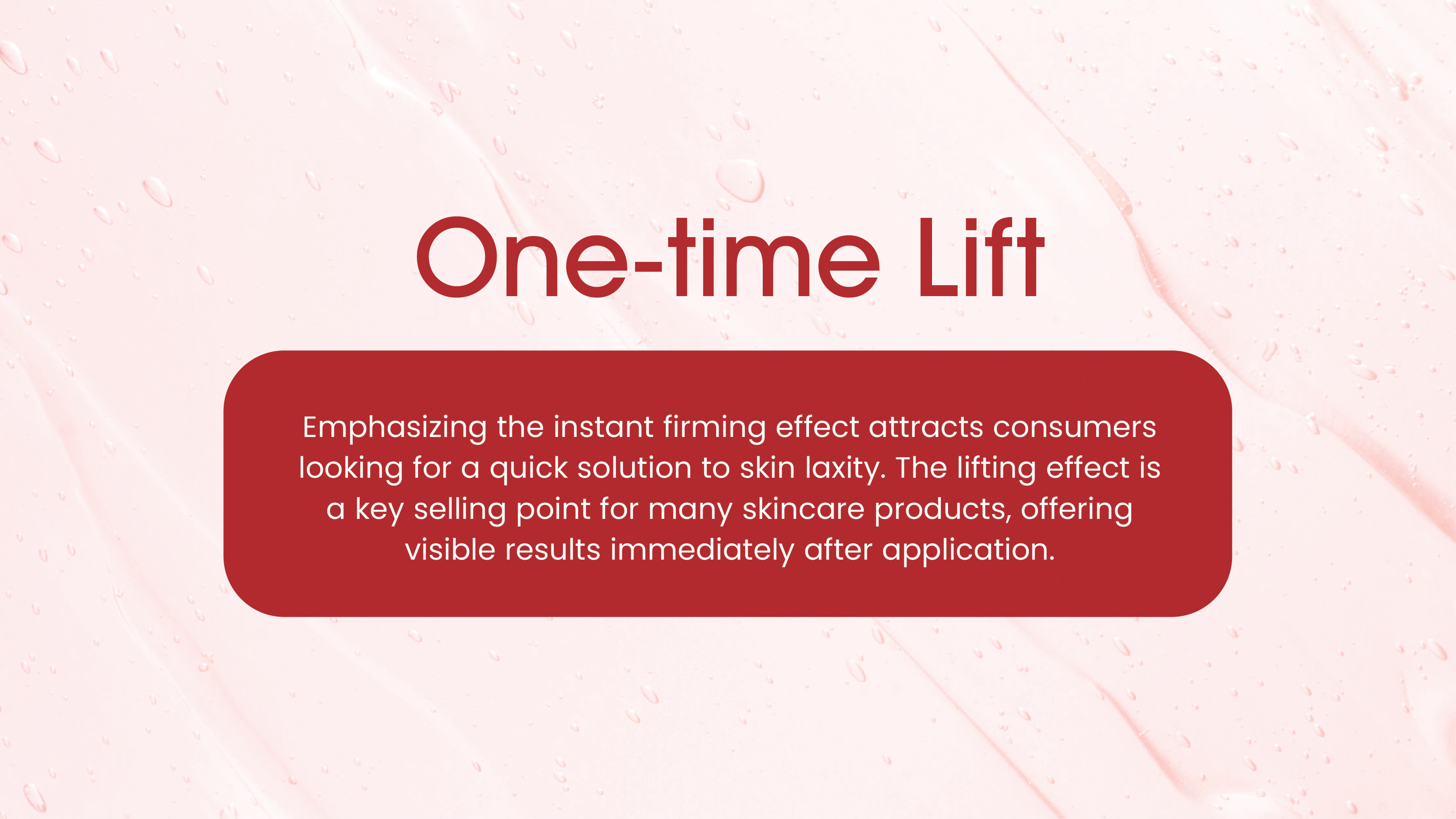 One-time Lift

Emphasizing the instant firming effect attracts consumers looking for a quick solution to skin laxity. The lifting effect is a key selling point for many skincare products, offering visible results immediately after application.